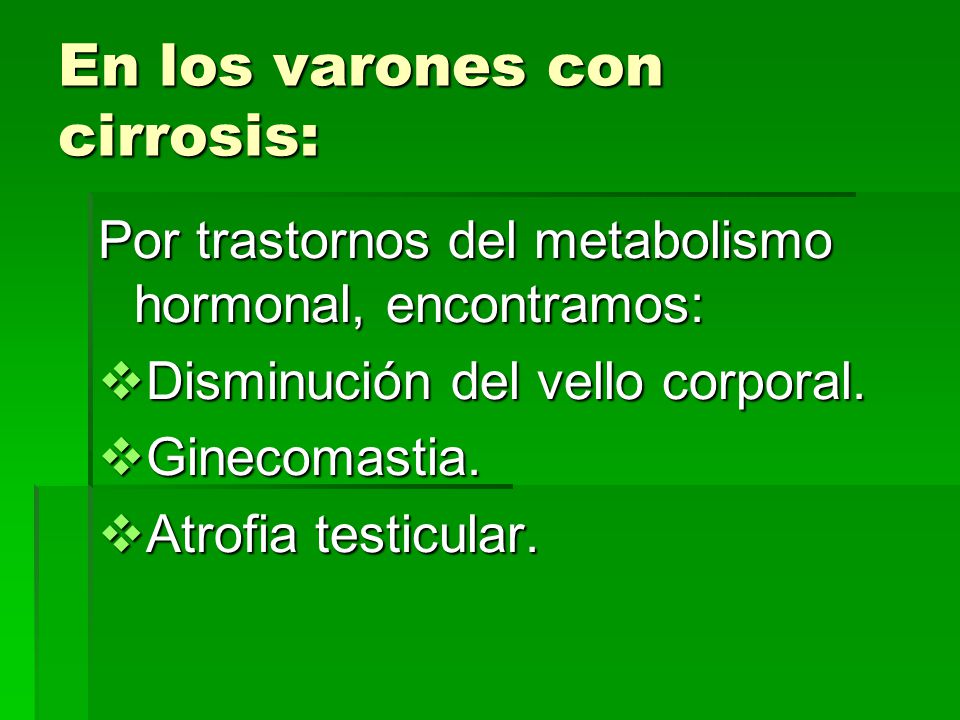 En los varones con cirrosis:

Por trastornos del metabolismo hormonal, encontramos:

❖ Disminución del vello corporal.

❖ Ginecomastia.

❖ Atrofia testicular.